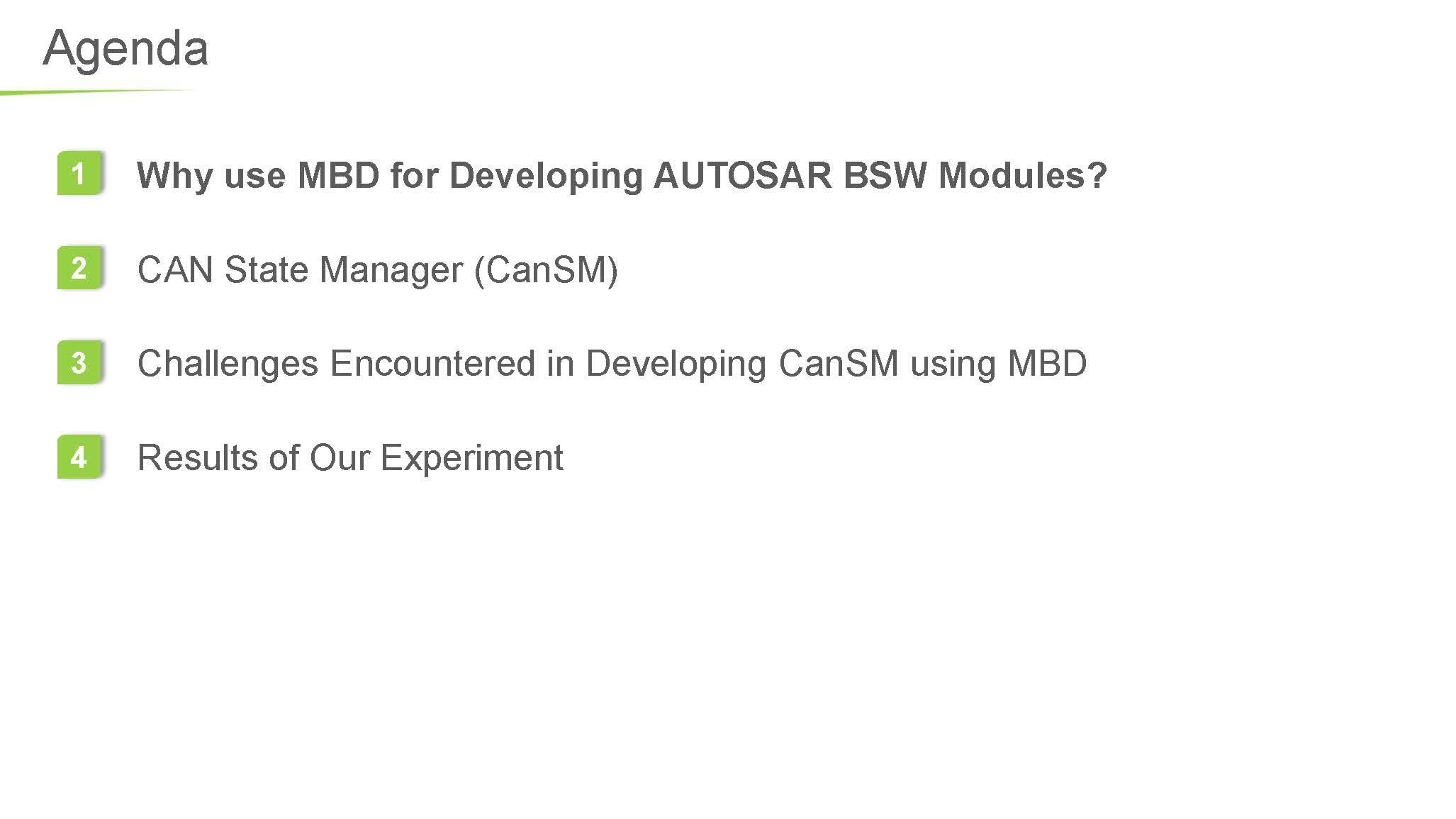 Agenda

1 Why use MBD for Developing AUTOSAR BSW Modules?

2 CAN State Manager (CanSM)

3 Challenges Encountered in Developing CanSM using MBD

4 Results of Our Experiment